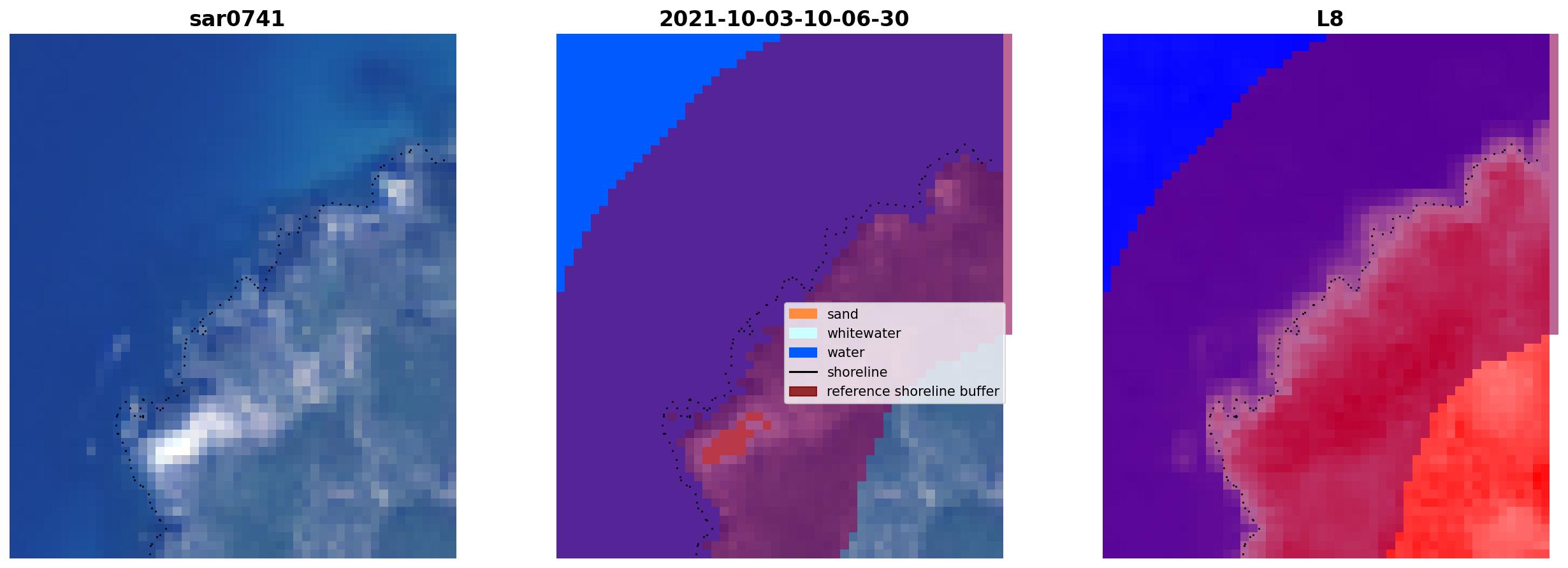 sar0741

2021-10-03-10-06-30

L8

sand
whitewater
water
shoreline
reference shoreline buffer